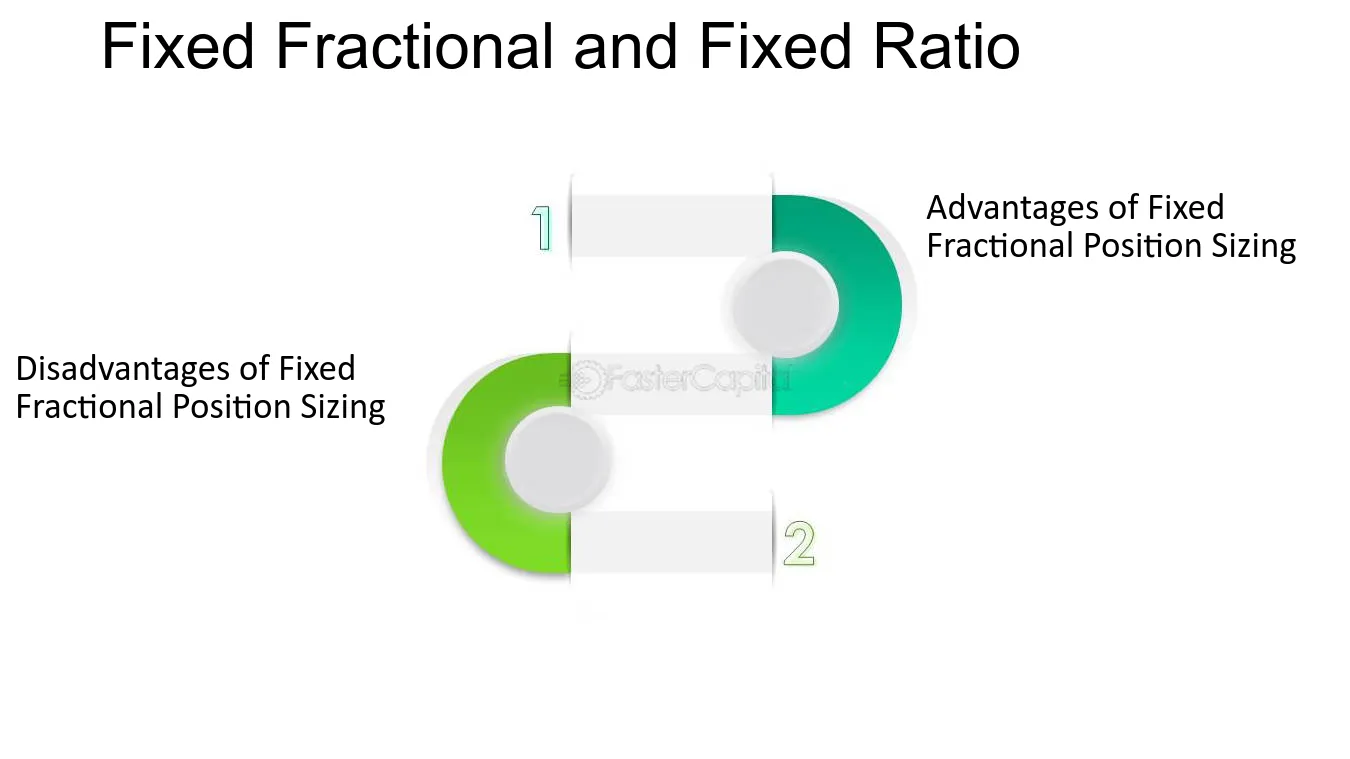 Fixed Fractional and Fixed Ratio

1

Advantages of Fixed Fractional Position Sizing

FasterCapital

Disadvantages of Fixed Fractional Position Sizing

2